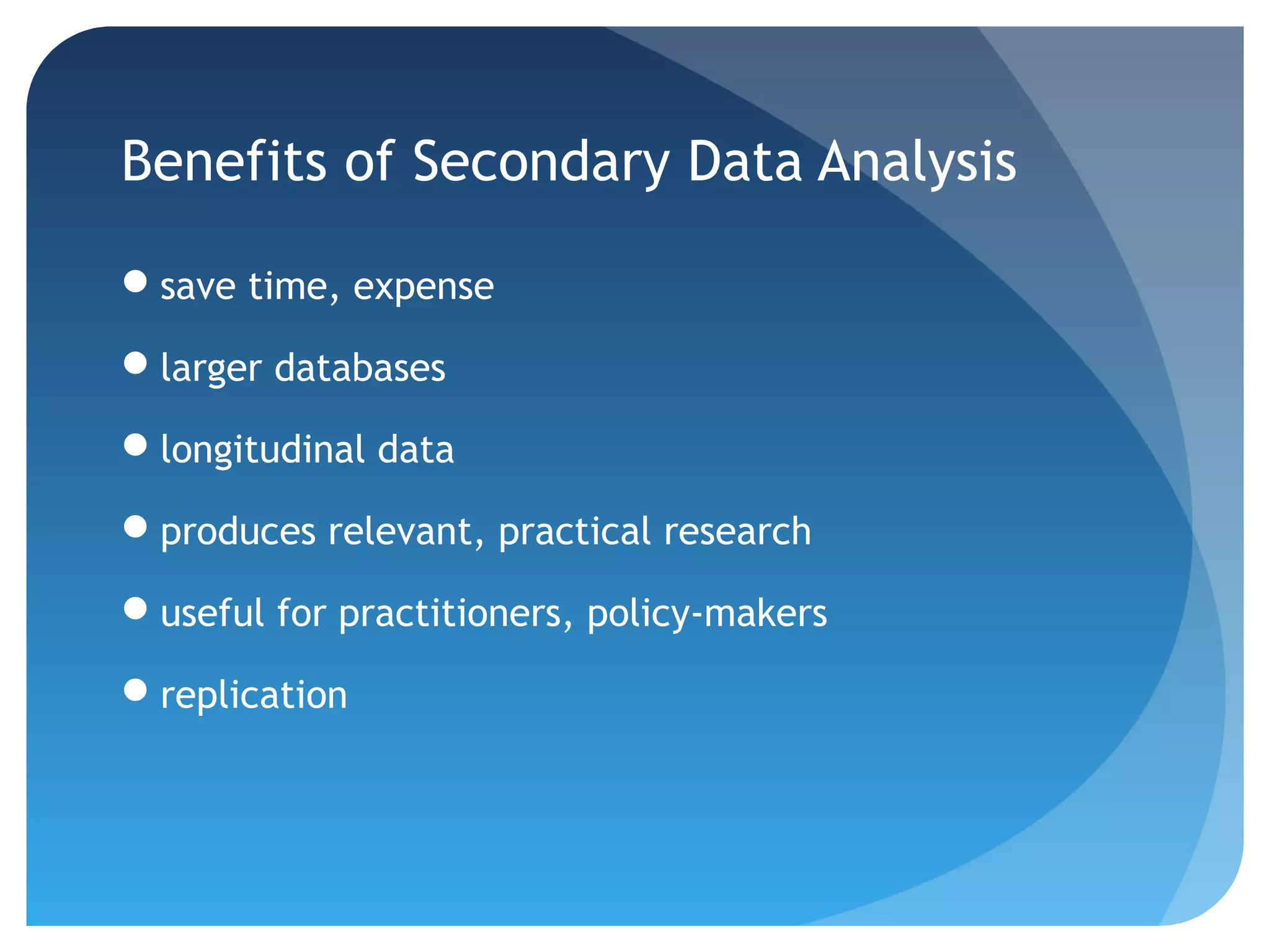 Benefits of Secondary Data Analysis

- save time, expense
- larger databases
- longitudinal data
- produces relevant, practical research
- useful for practitioners, policy-makers
- replication